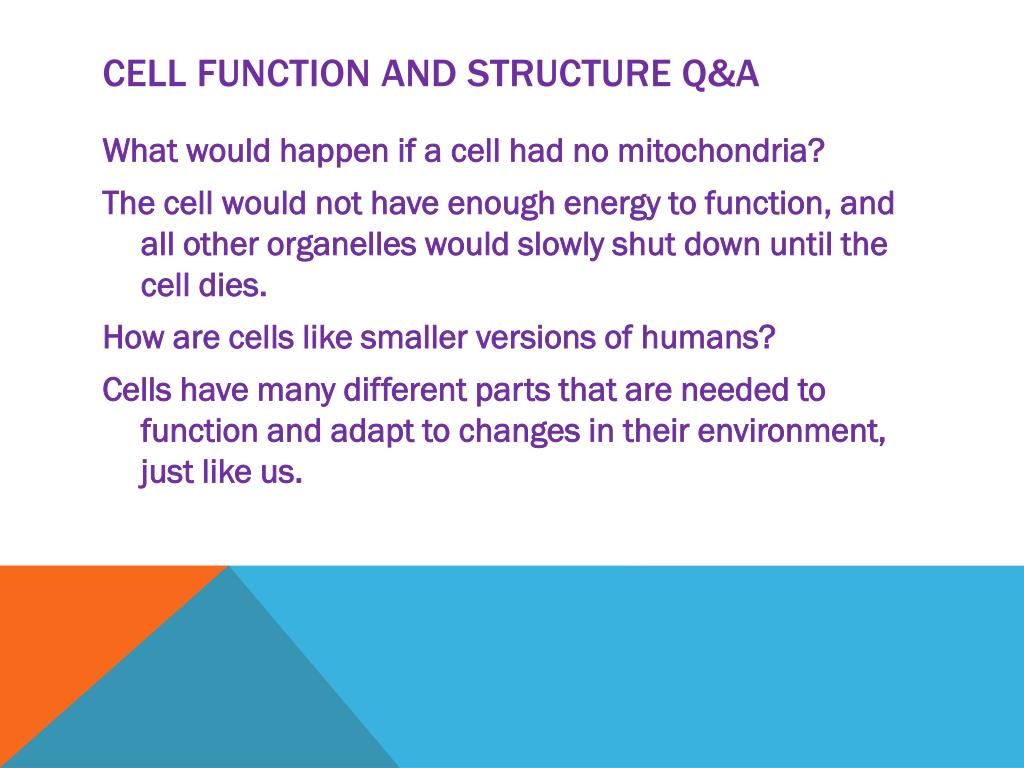 CELL FUNCTION AND STRUCTURE Q&A

What would happen if a cell had no mitochondria?

The cell would not have enough energy to function, and all other organelles would slowly shut down until the cell dies.

How are cells like smaller versions of humans?

Cells have many different parts that are needed to function and adapt to changes in their environment, just like us.